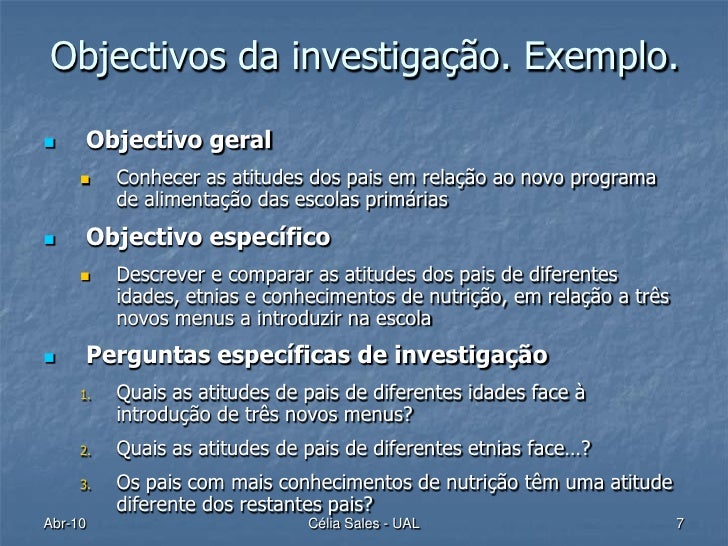 Objectivos da investigação. Exemplo.

Objectivo geral

Conhecer as atitudes dos pais em relação ao novo programa de alimentação das escolas primárias

Objectivo específico

Descrever e comparar as atitudes dos pais de diferentes idades, etnias e conhecimentos de nutrição, em relação a três novos menus a introduzir na escola

Perguntas específicas de investigação

1. Quais as atitudes de pais de diferentes idades face à introdução de três novos menus?

2. Quais as atitudes de pais de diferentes etnias face…?

3. Os pais com mais conhecimentos de nutrição têm uma atitude diferente dos restantes pais?

Abr-10

Célia Sales - UAL

7